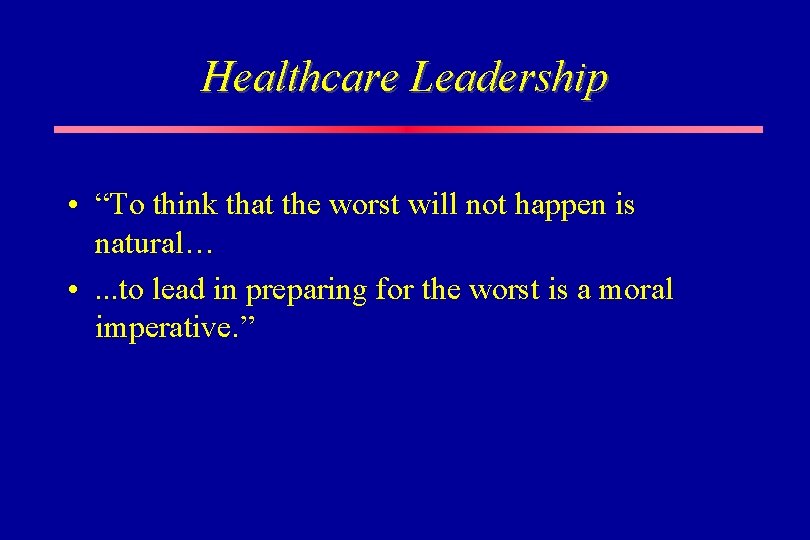 Healthcare Leadership

• “To think that the worst will not happen is natural…

• ...to lead in preparing for the worst is a moral imperative.”